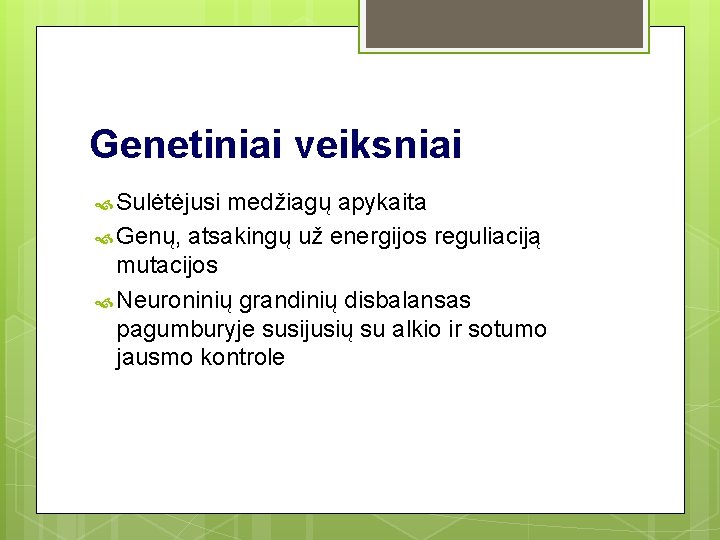 Genetiniai veiksniai

Sulėtėjusi medžiagų apykaita

Genų, atsakingų už energijos reguliaciją mutacijos

Neuroninių grandinių disbalansas pagumburyje susijusių su alkio ir sotumo jausmo kontrole